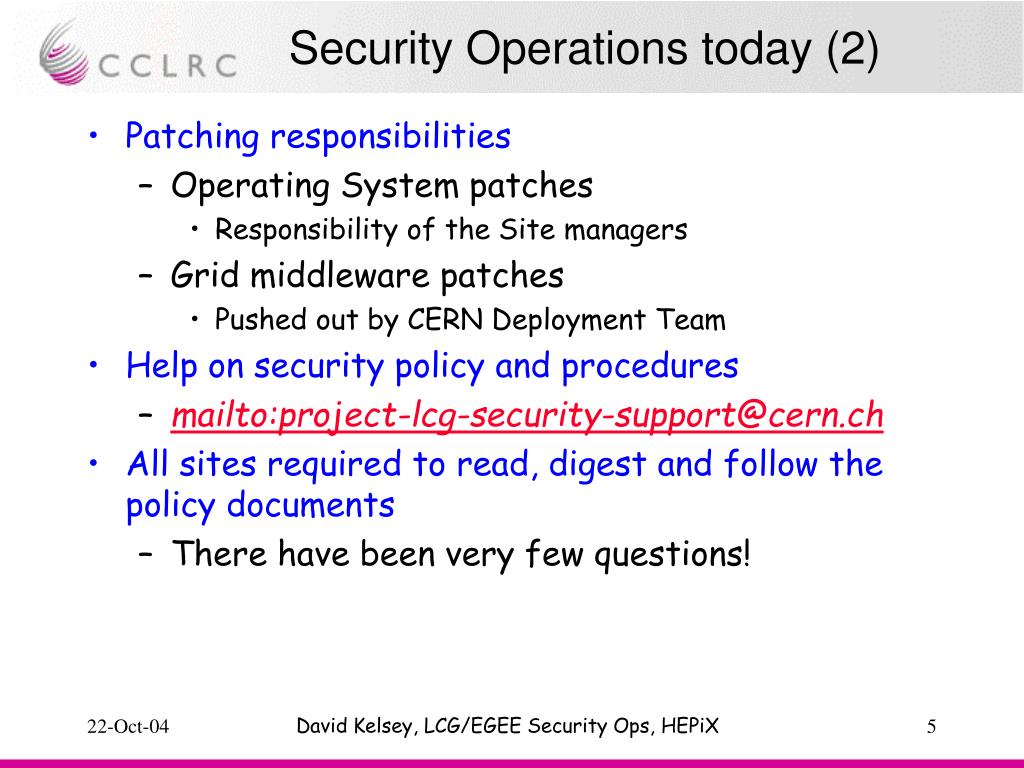 CCLRC

Security Operations today (2)

• Patching responsibilities
 – Operating System patches
  • Responsibility of the Site managers
 – Grid middleware patches
  • Pushed out by CERN Deployment Team
• Help on security policy and procedures
 – mailto:project-lcg-security-support@cern.ch
• All sites required to read, digest and follow the policy documents
 – There have been very few questions!

22-Oct-04

David Kelsey, LCG/EGEE Security Ops, HEPiX

5